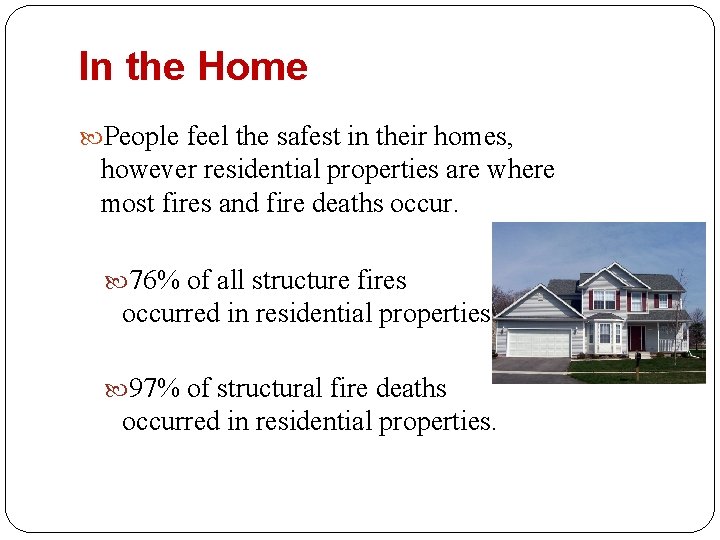 In the Home

People feel the safest in their homes, however residential properties are where most fires and fire deaths occur.

76% of all structure fires occurred in residential properties

97% of structural fire deaths occurred in residential properties.